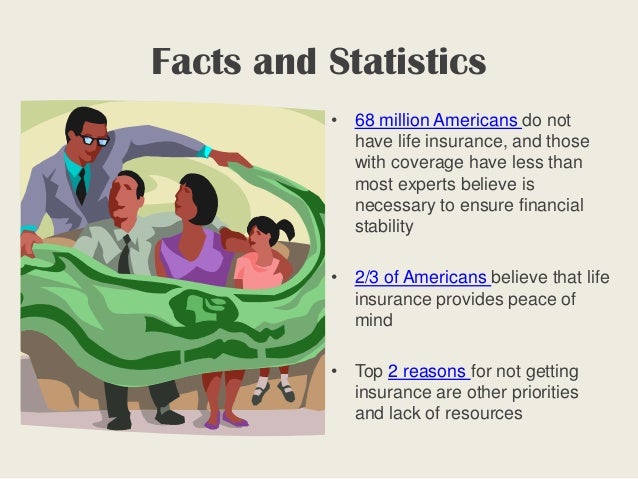 Facts and Statistics

• 68 million Americans do not have life insurance, and those with coverage have less than most experts believe is necessary to ensure financial stability

• 2/3 of Americans believe that life insurance provides peace of mind

• Top 2 reasons for not getting insurance are other priorities and lack of resources